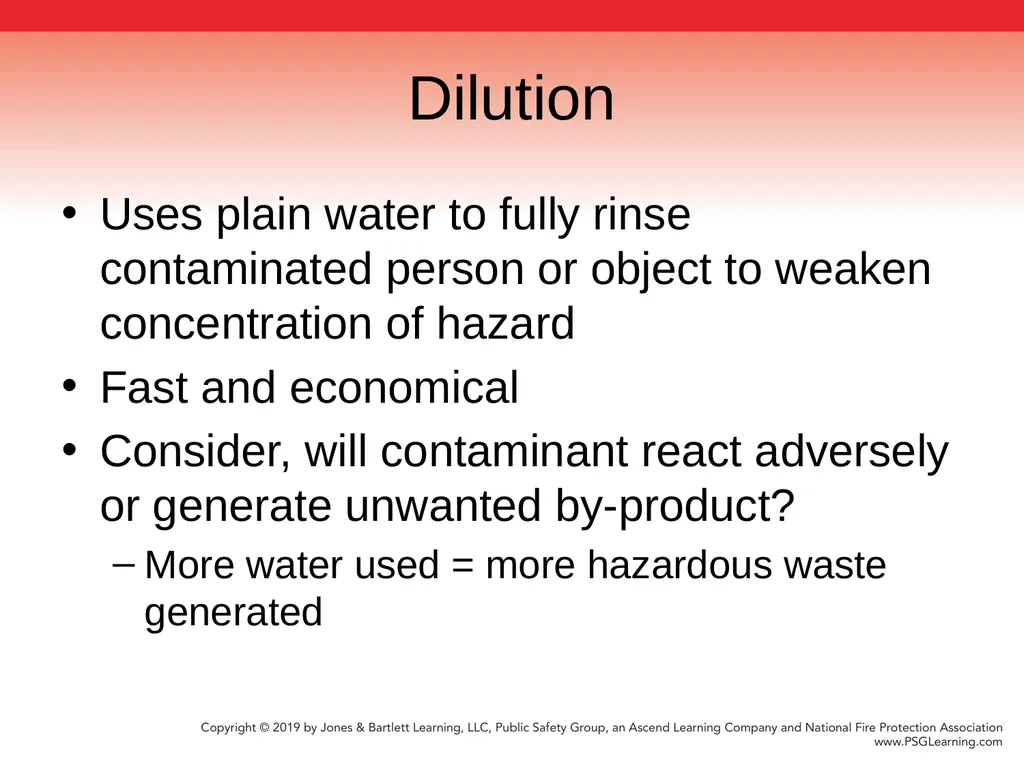 Dilution

• Uses plain water to fully rinse contaminated person or object to weaken concentration of hazard
• Fast and economical
• Consider, will contaminant react adversely or generate unwanted by-product?
– More water used = more hazardous waste generated

Copyright © 2019 by Jones & Bartlett Learning, LLC, Public Safety Group, an Ascend Learning Company and National Fire Protection Association
www.PSGLearning.com